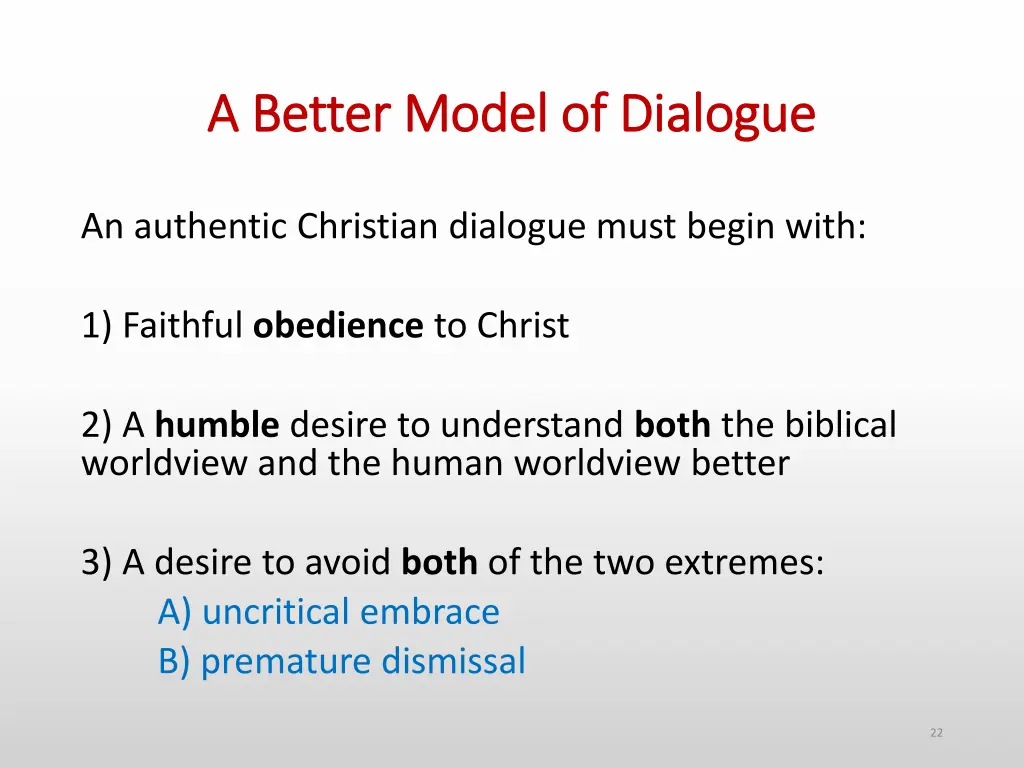 A Better Model of Dialogue

An authentic Christian dialogue must begin with:

1) Faithful obedience to Christ

2) A humble desire to understand both the biblical worldview and the human worldview better

3) A desire to avoid both of the two extremes:
A) uncritical embrace
B) premature dismissal

22